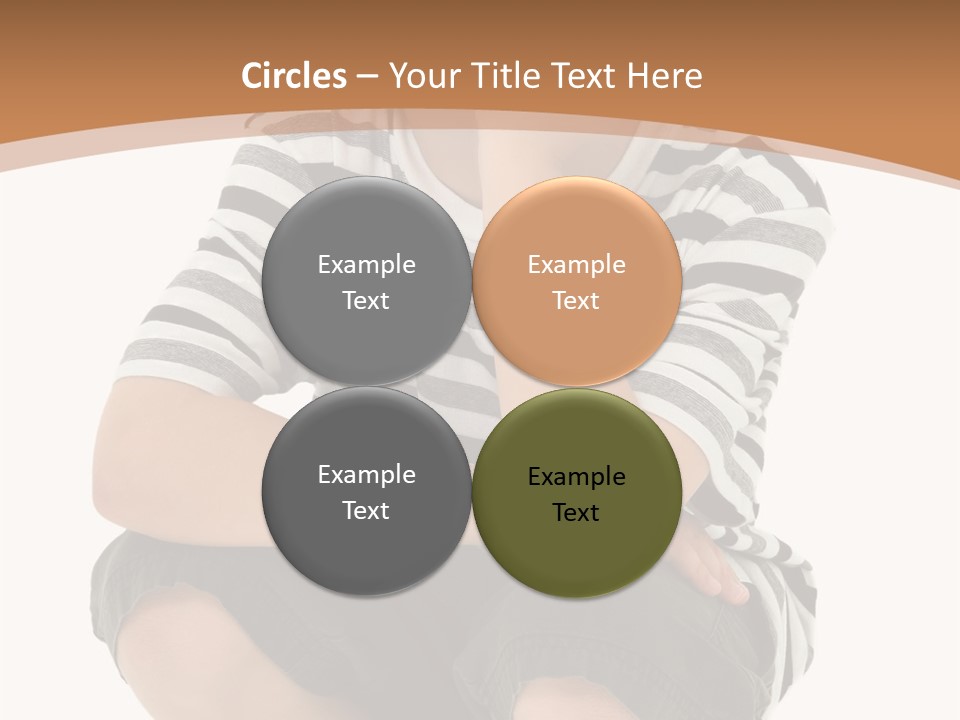 Circles – Your Title Text Here

Example Text

Example Text

Example Text

Example Text